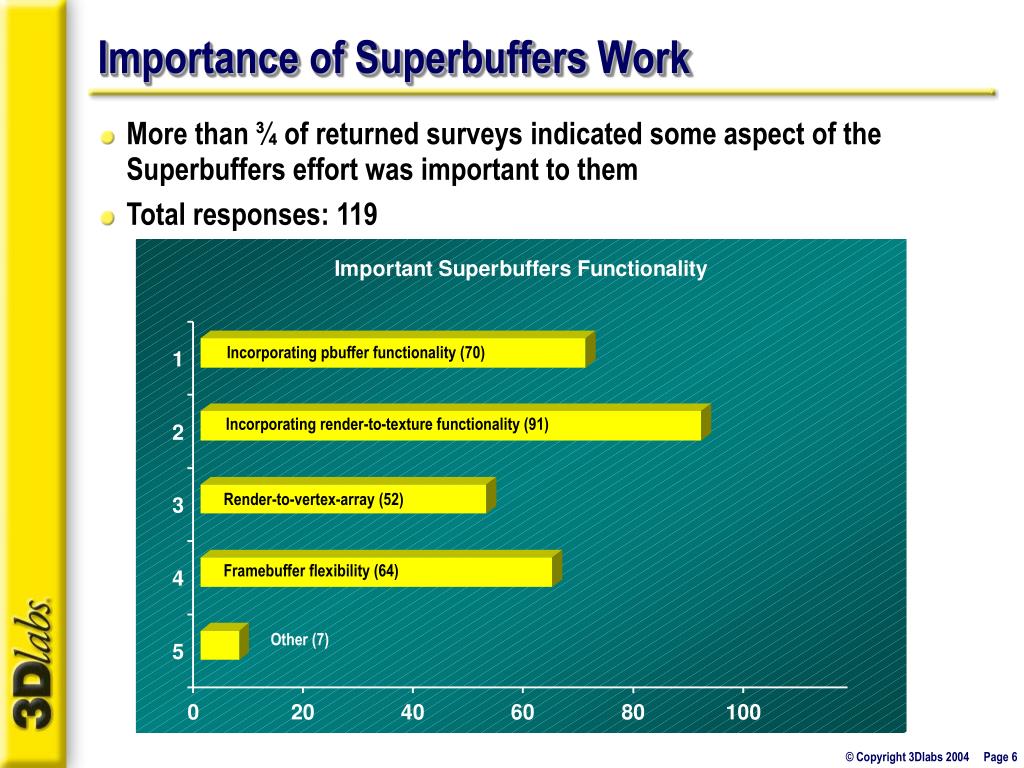 Importance of Superbuffers Work

More than ¾ of returned surveys indicated some aspect of the Superbuffers effort was important to them

Total responses: 119

Important Superbuffers Functionality

1 Incorporating pbuffer functionality (70)

2 Incorporating render-to-texture functionality (91)

3 Render-to-vertex-array (52)

4 Framebuffer flexibility (64)

5 Other (7)

0 20 40 60 80 100

3Dlabs

© Copyright 3Dlabs 2004 Page 6